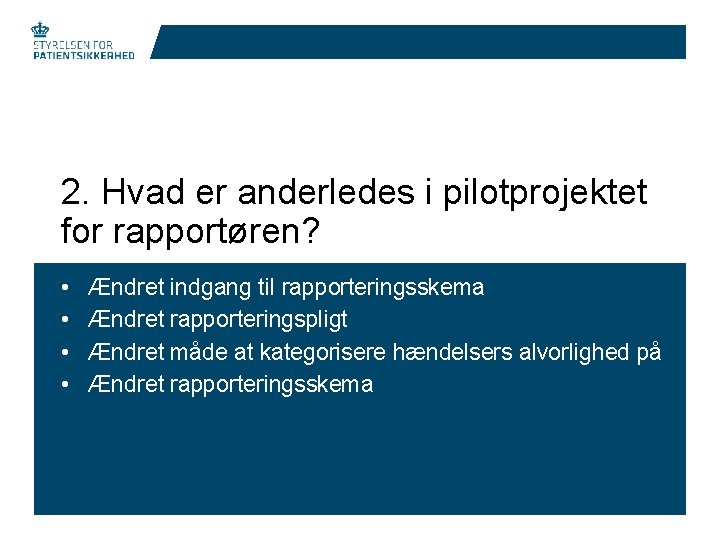 STYRELSEN FOR PATIENTSIKKERHED

2. Hvad er anderledes i pilotprojektet for rapportøren?

• Ændret indgang til rapporteringsskema
• Ændret rapporteringspligt
• Ændret måde at kategorisere hændelsers alvorlighed på
• Ændret rapporteringsskema